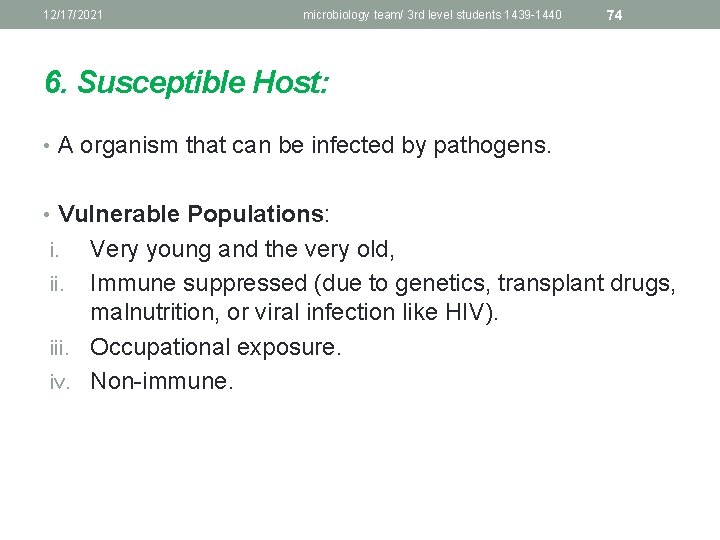 12/17/2021 microbiology team/ 3rd level students 1439-1440 74

6. Susceptible Host:

• A organism that can be infected by pathogens.

• Vulnerable Populations:
i. Very young and the very old,
ii. Immune suppressed (due to genetics, transplant drugs, malnutrition, or viral infection like HIV).
iii. Occupational exposure.
iv. Non-immune.